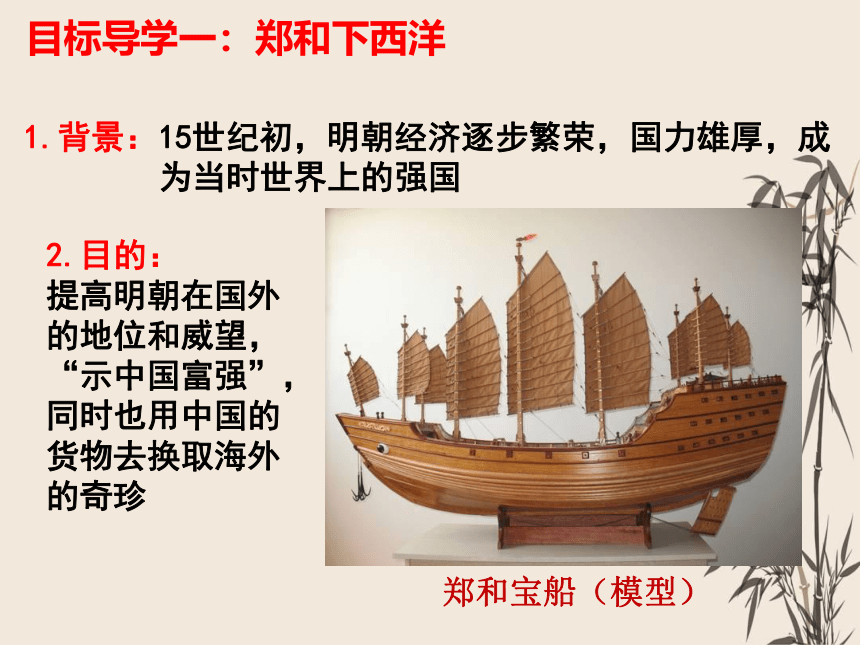 目标导学一：郑和下西洋

1. 背景：15世纪初，明朝经济逐步繁荣，国力雄厚，成为当时世界上的强国

2. 目的：
提高明朝在国外的地位和威望，“示中国富强”，同时也用中国的货物去换取海外的奇珍

郑和宝船（模型）